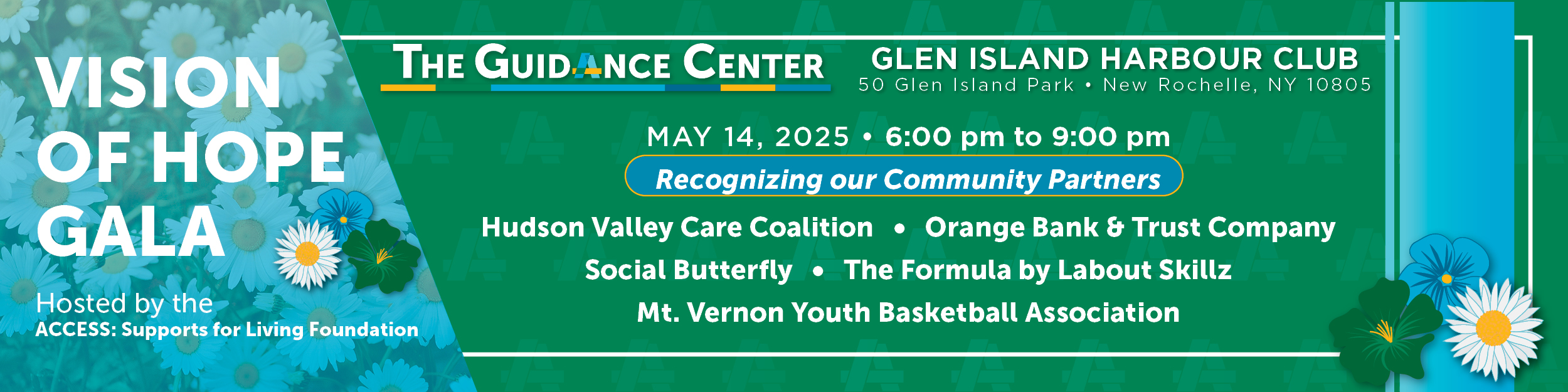 VISION OF HOPE GALA

Hosted by the
ACCESS: Supports for Living Foundation

THE GUIDANCE CENTER

GLEN ISLAND HARBOUR CLUB
50 Glen Island Park • New Rochelle, NY 10805

MAY 14, 2025 • 6:00 pm to 9:00 pm

Recognizing our Community Partners

Hudson Valley Care Coalition • Orange Bank & Trust Company
Social Butterfly • The Formula by Labout Skillz
Mt. Vernon Youth Basketball Association